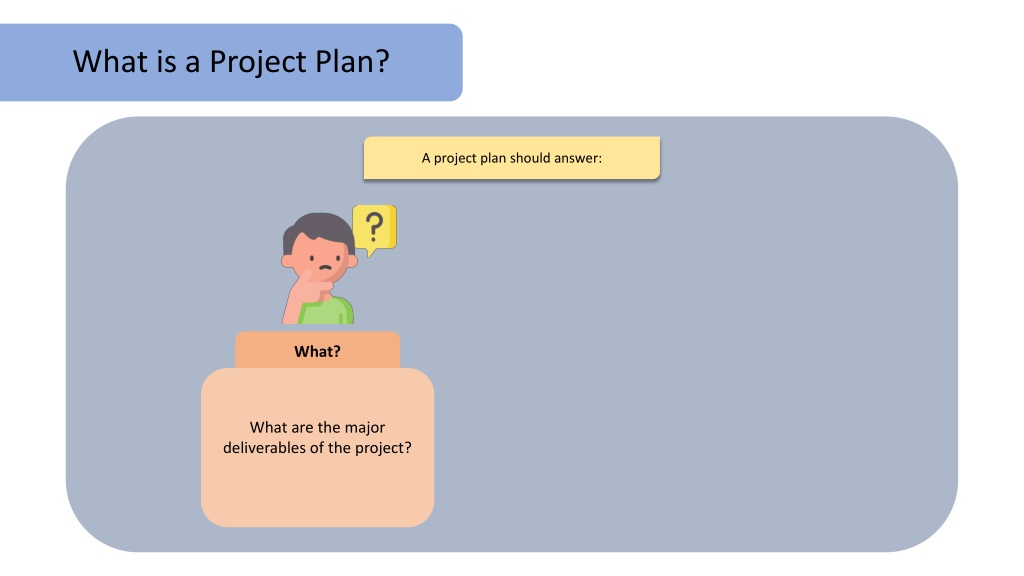 What is a Project Plan?

A project plan should answer:

?

What?

What are the major deliverables of the project?